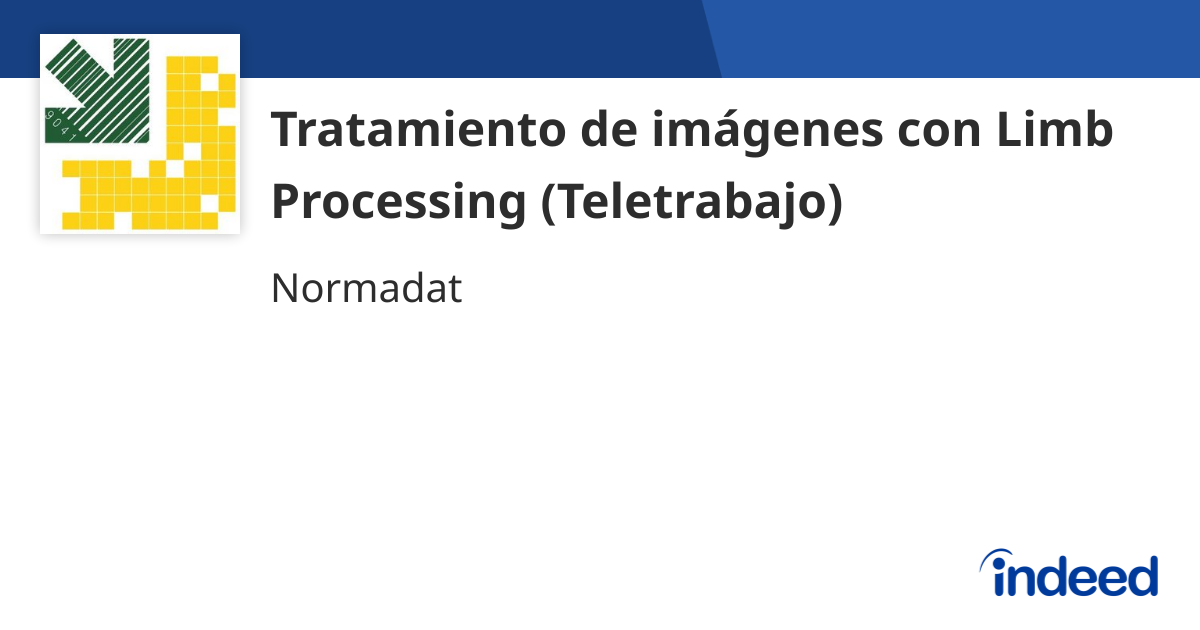 9041

Tratamiento de imágenes con Limb Processing (Teletrabajo)

Normadat

indeed